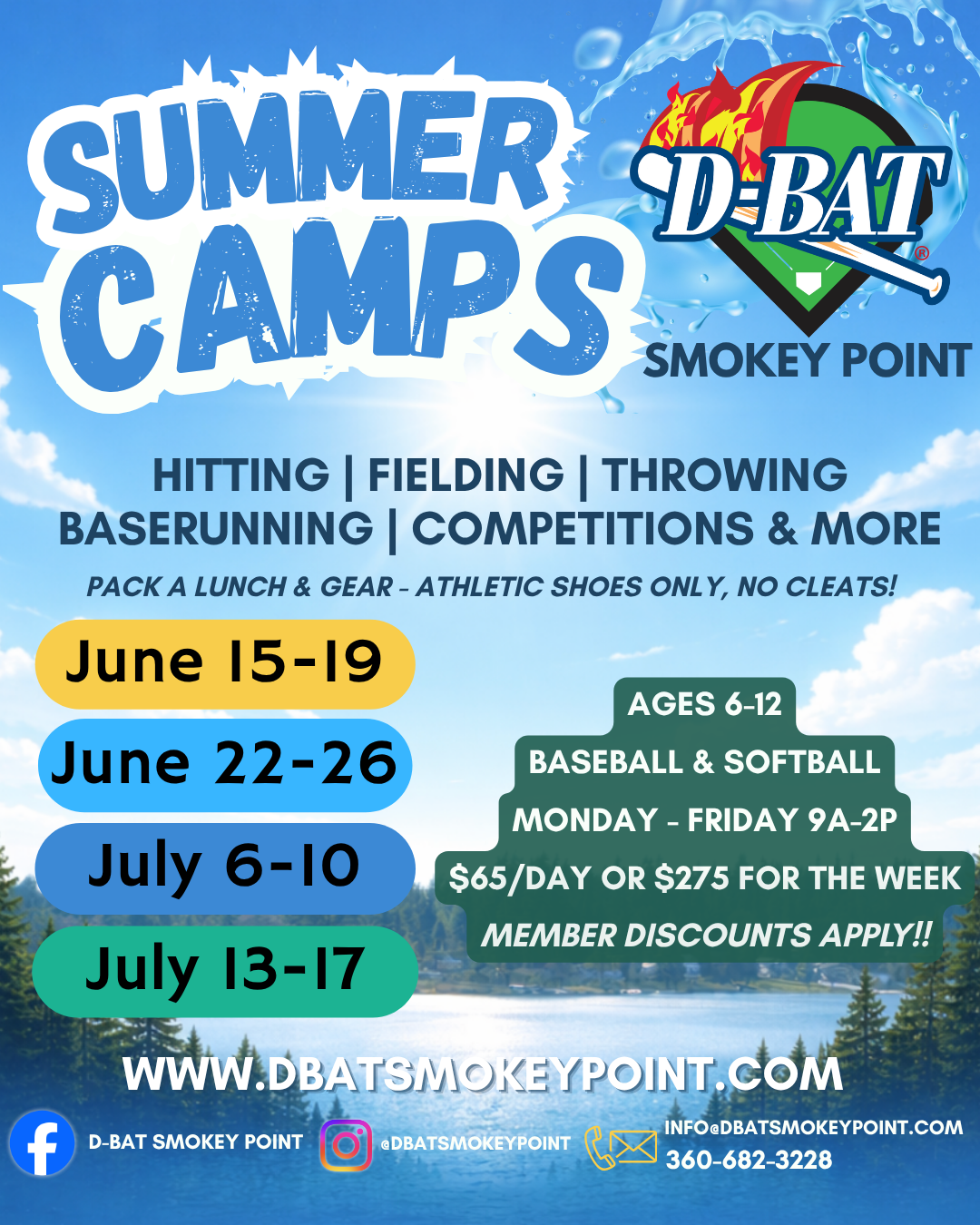 SUMMER CAMPS

D-BAT®
SMOKEY POINT

HITTING | FIELDING | THROWING
BASERUNNING | COMPETITIONS & MORE

PACK A LUNCH & GEAR - ATHLETIC SHOES ONLY, NO CLEATS!

June 15-19

June 22-26

July 6-10

July 13-17

AGES 6-12
BASEBALL & SOFTBALL
MONDAY - FRIDAY 9A-2P
$65/DAY OR $275 FOR THE WEEK
MEMBER DISCOUNTS APPLY!!

WWW.DBATSMOKEYPOINT.COM

D-BAT SMOKEY POINT
@DBATSMOKEYPOINT
INFO@DBATSMOKEYPOINT.COM
360-682-3228